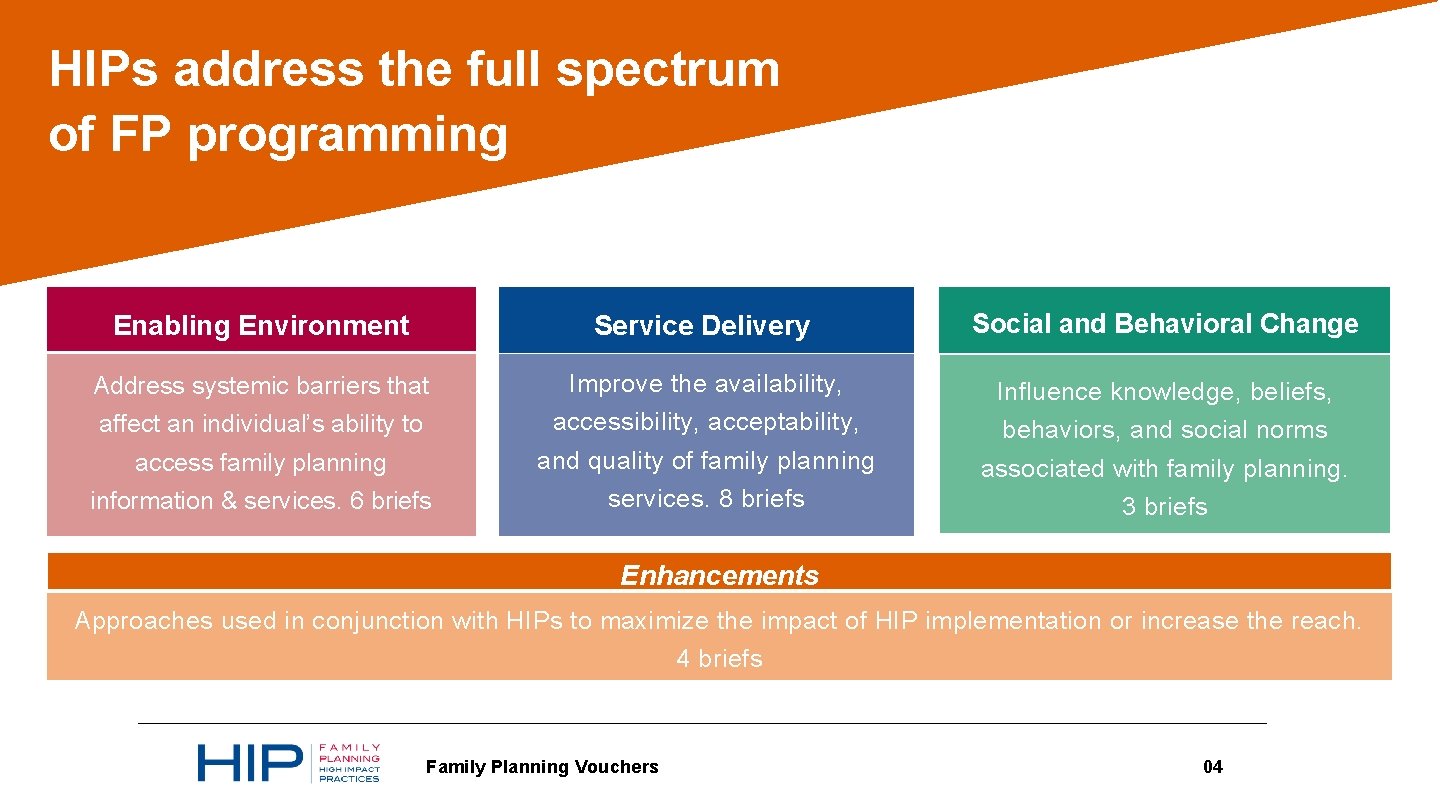 HIPs address the full spectrum of FP programming

Enabling Environment

Address systemic barriers that affect an individual's ability to access family planning information & services. 6 briefs

Service Delivery

Improve the availability, accessibility, acceptability, and quality of family planning services. 8 briefs

Social and Behavioral Change

Influence knowledge, beliefs, behaviors, and social norms associated with family planning. 3 briefs

Enhancements

Approaches used in conjunction with HIPs to maximize the impact of HIP implementation or increase the reach. 4 briefs

HIP FAMILY PLANNING HIGH IMPACT PRACTICES

Family Planning Vouchers

04